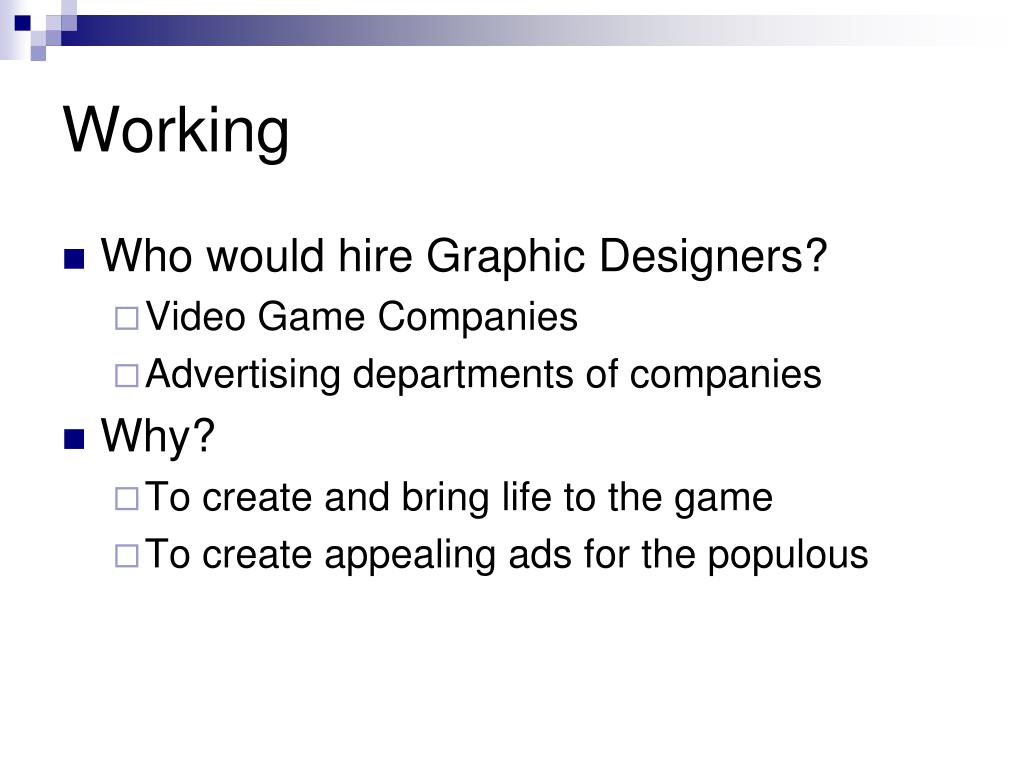 Working

Who would hire Graphic Designers?
Video Game Companies
Advertising departments of companies

Why?
To create and bring life to the game
To create appealing ads for the populous